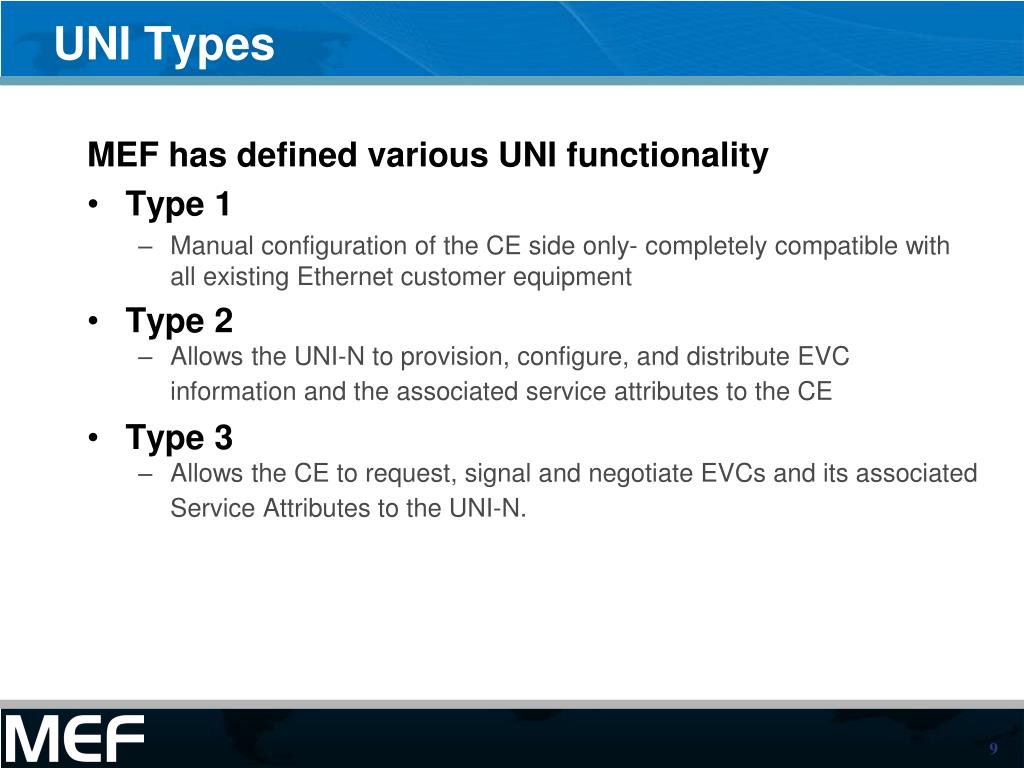 UNI Types

MEF has defined various UNI functionality

• Type 1

– Manual configuration of the CE side only- completely compatible with all existing Ethernet customer equipment

• Type 2

– Allows the UNI-N to provision, configure, and distribute EVC information and the associated service attributes to the CE

• Type 3

– Allows the CE to request, signal and negotiate EVCs and its associated Service Attributes to the UNI-N.

MEF

9